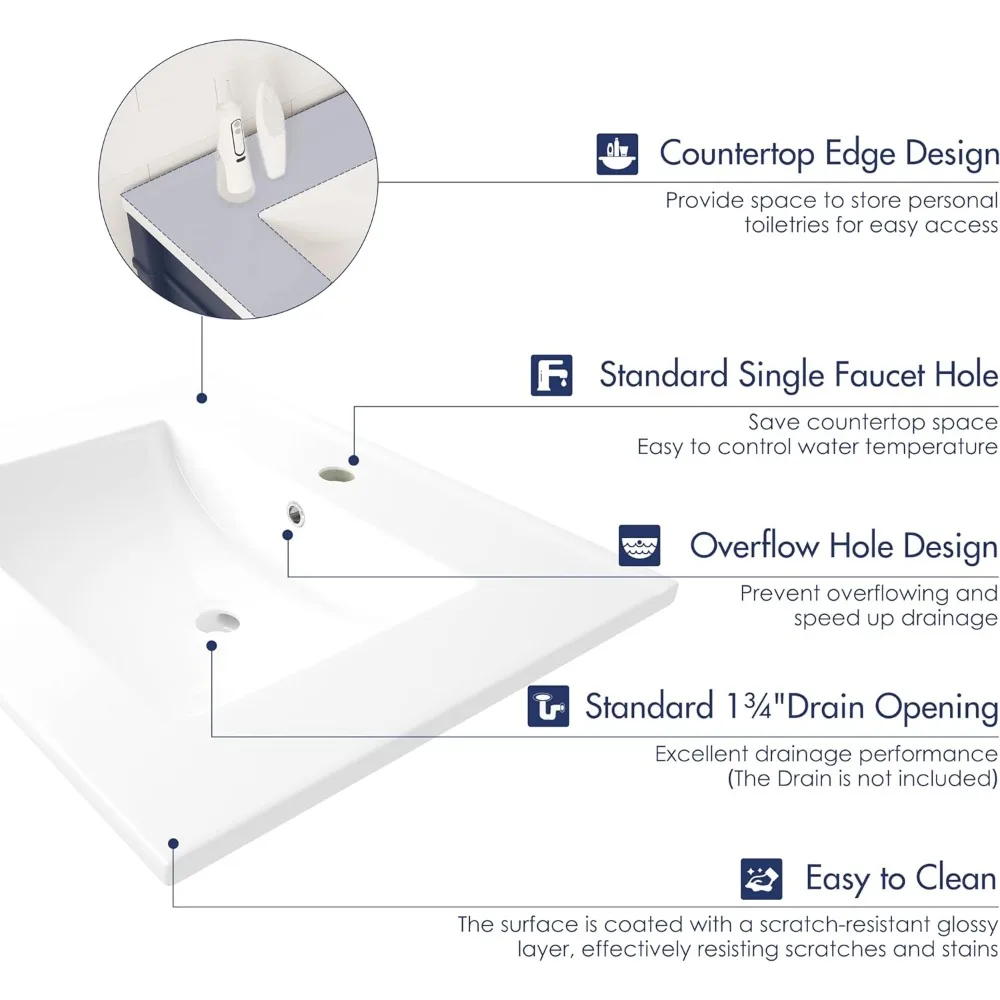 Countertop Edge Design

Provide space to store personal toiletries for easy access

Standard Single Faucet Hole

Save countertop space
Easy to control water temperature

Overflow Hole Design

Prevent overflowing and speed up drainage

Standard 1¾"Drain Opening

Excellent drainage performance
(The Drain is not included)

Easy to Clean

The surface is coated with a scratch-resistant glossy layer, effectively resisting scratches and stains